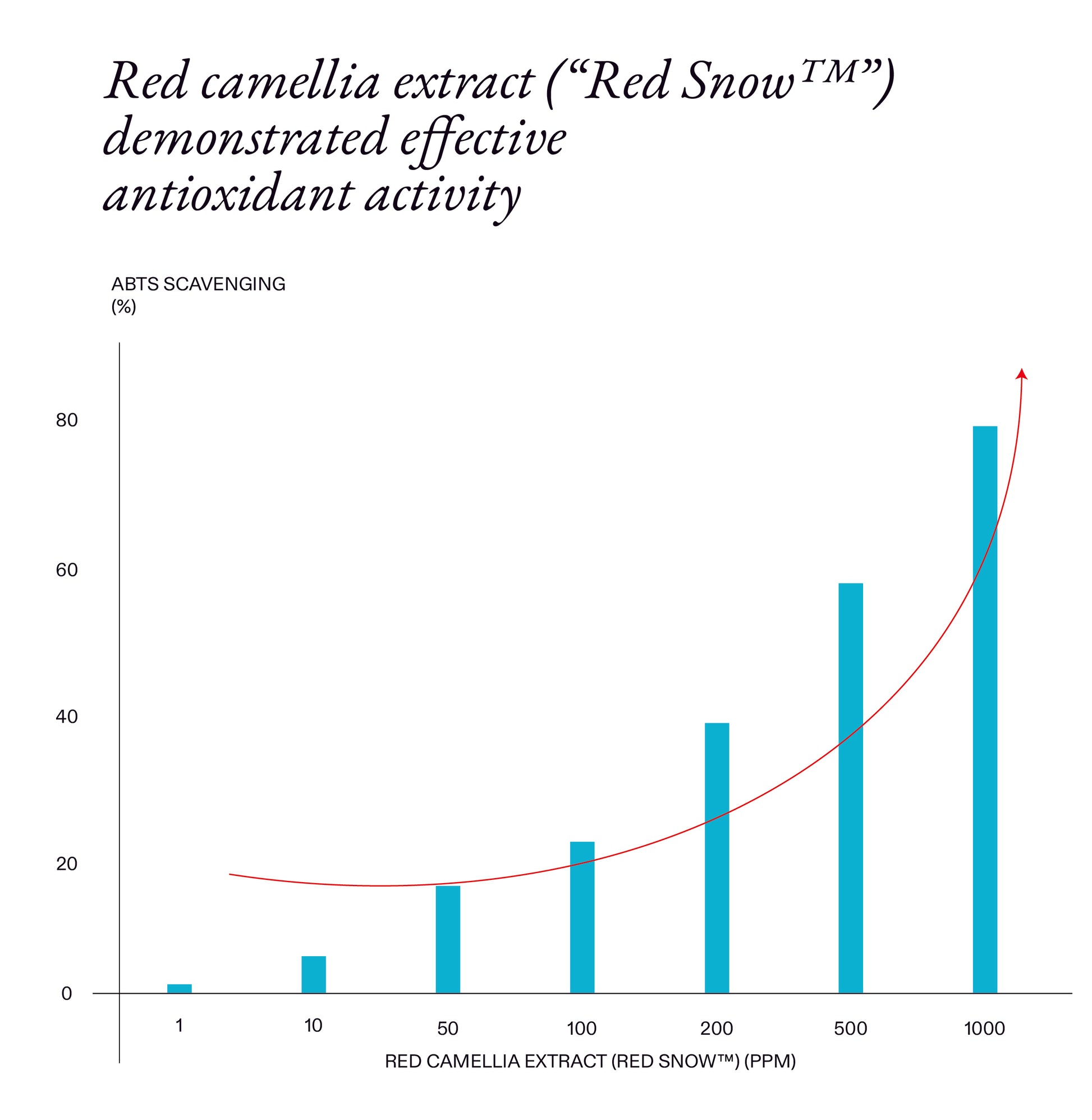 Red camellia extract ("Red Snow™") demonstrated effective antioxidant activity

ABTS SCAVENGING (%)

80
60
40
20
0

1
10
50
100
200
500
1000

RED CAMELLIA EXTRACT (RED SNOW™) (PPM)